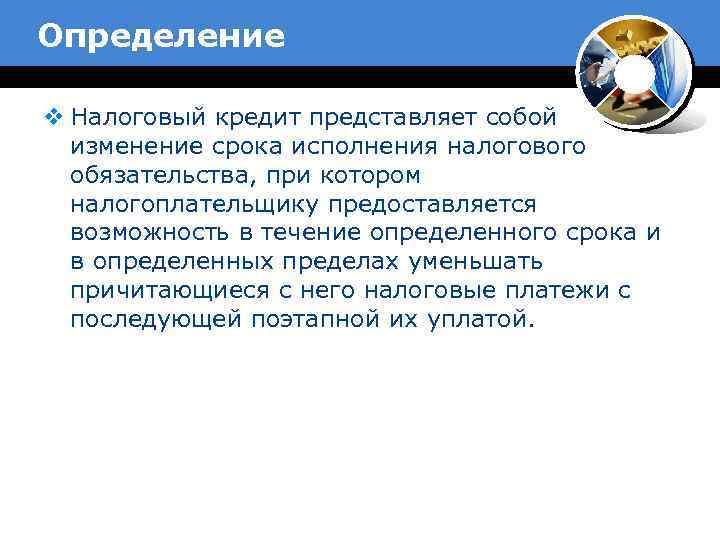 Определение

❖ Налоговый кредит представляет собой изменение срока исполнения налогового обязательства, при котором налогоплательщику предоставляется возможность в течение определенного срока и в определенных пределах уменьшать причитающиеся с него налоговые платежи с последующей поэтапной их уплатой.